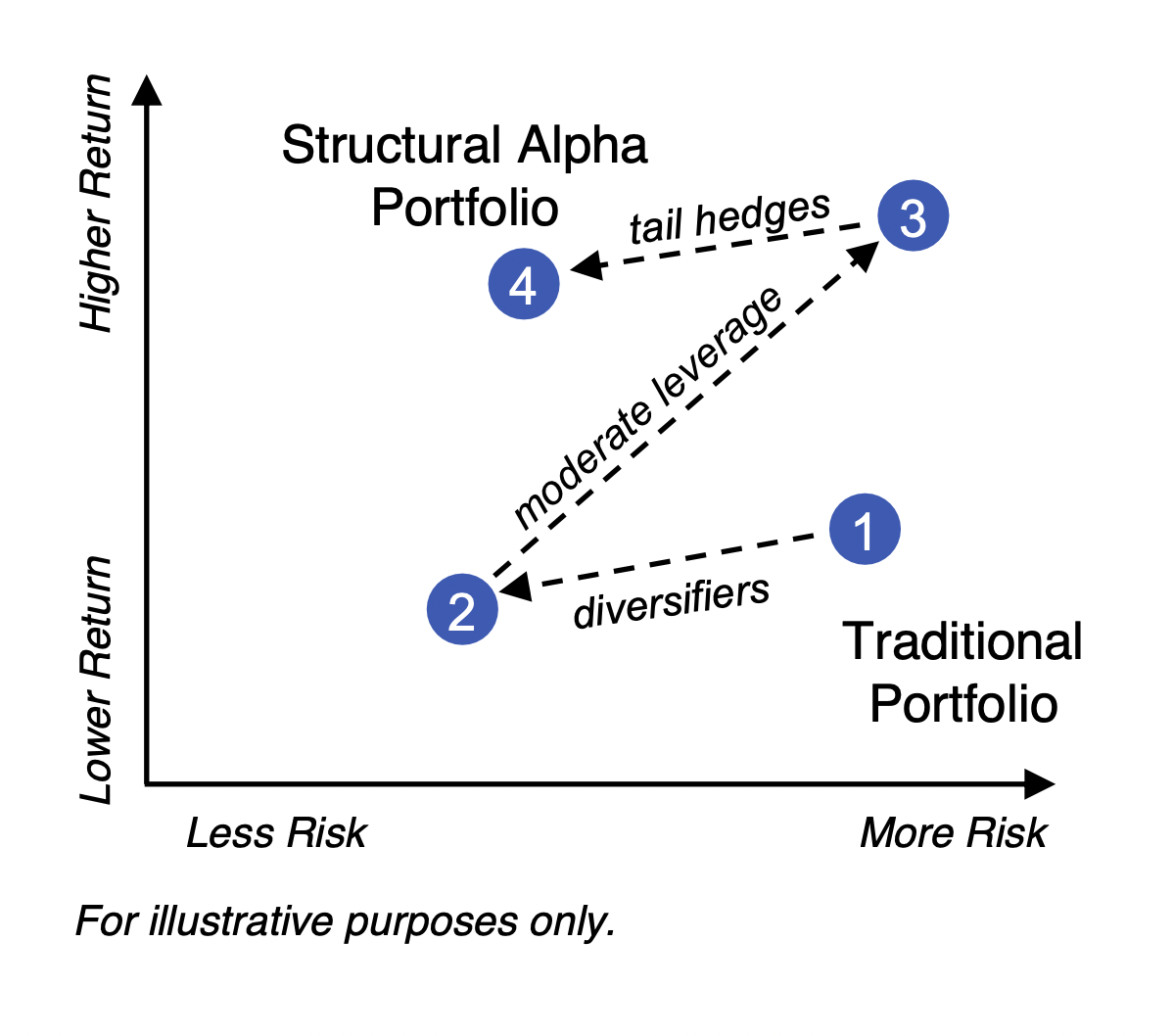 Higher Return

Lower Return

Structural Alpha Portfolio

tail hedges

3

4

moderate leverage

1

2

diversifiers

Traditional Portfolio

Less Risk

More Risk

For illustrative purposes only.